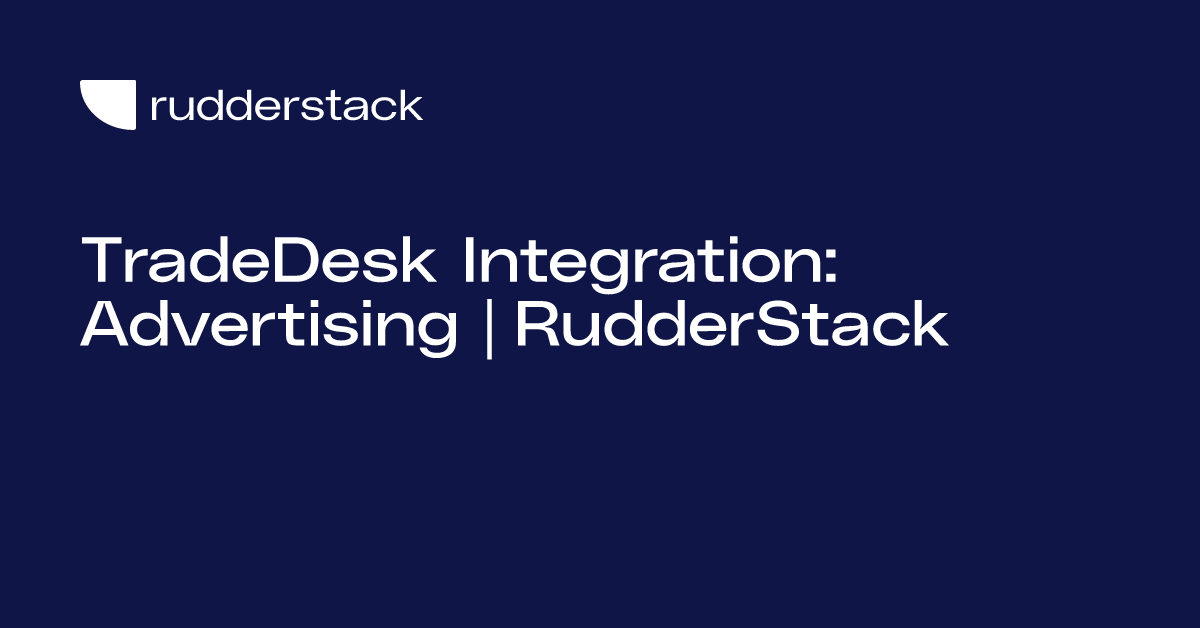 rudderstack

TradeDesk Integration: Advertising | RudderStack